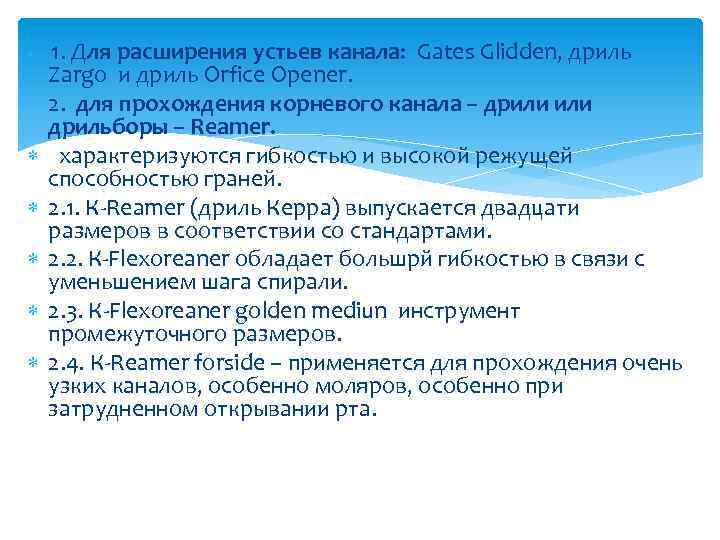 1. Для расширения устьев канала: Gates Glidden, дриль Zargo и дриль Orfice Opener.

2. для прохождения корневого канала – дрили или дрильборы – Reamer.

характеризуются гибкостью и высокой режущей способностью граней.

2.1. K-Reamer (дриль Керра) выпускается двадцати размеров в соответствии со стандартами.

2.2. K-Flexoreaner обладает большрй гибкостью в связи с уменьшением шага спирали.

2.3. K-Flexoreaner golden mediun инструмент промежуточного размеров.

2.4. K-Reamer forside – применяется для прохождения очень узких каналов, особенно моляров, особенно при затрудненном открывании рта.